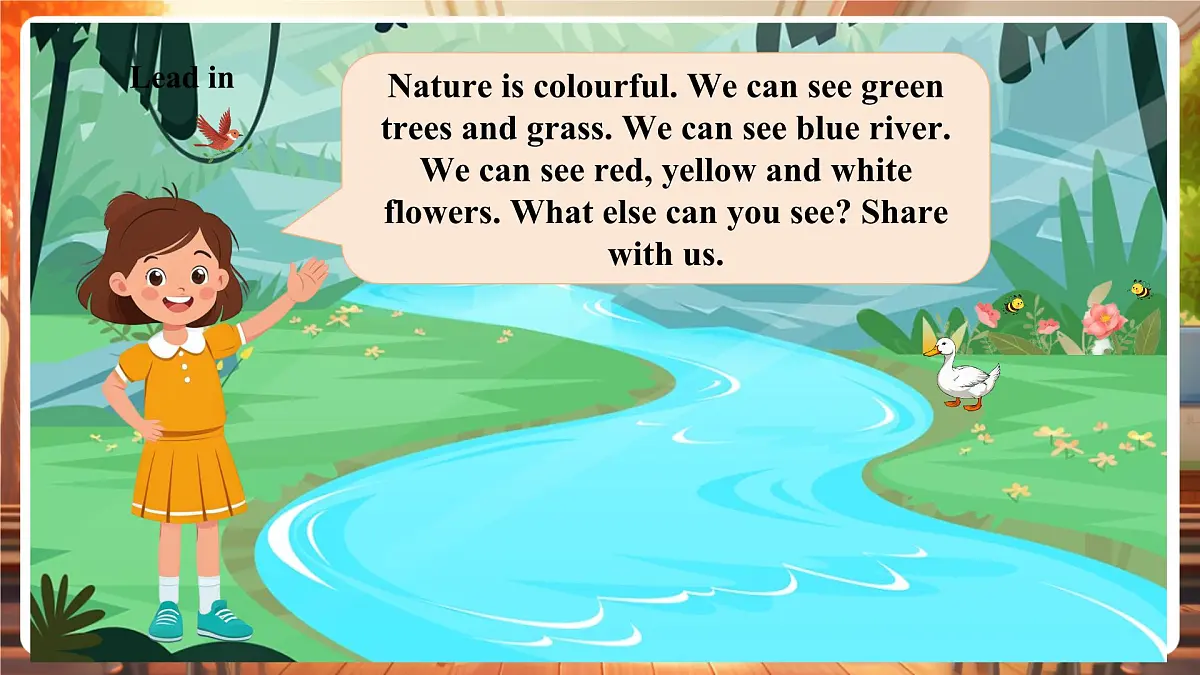 Lead in

Nature is colourful. We can see green trees and grass. We can see blue river. We can see red, yellow and white flowers. What else can you see? Share with us.